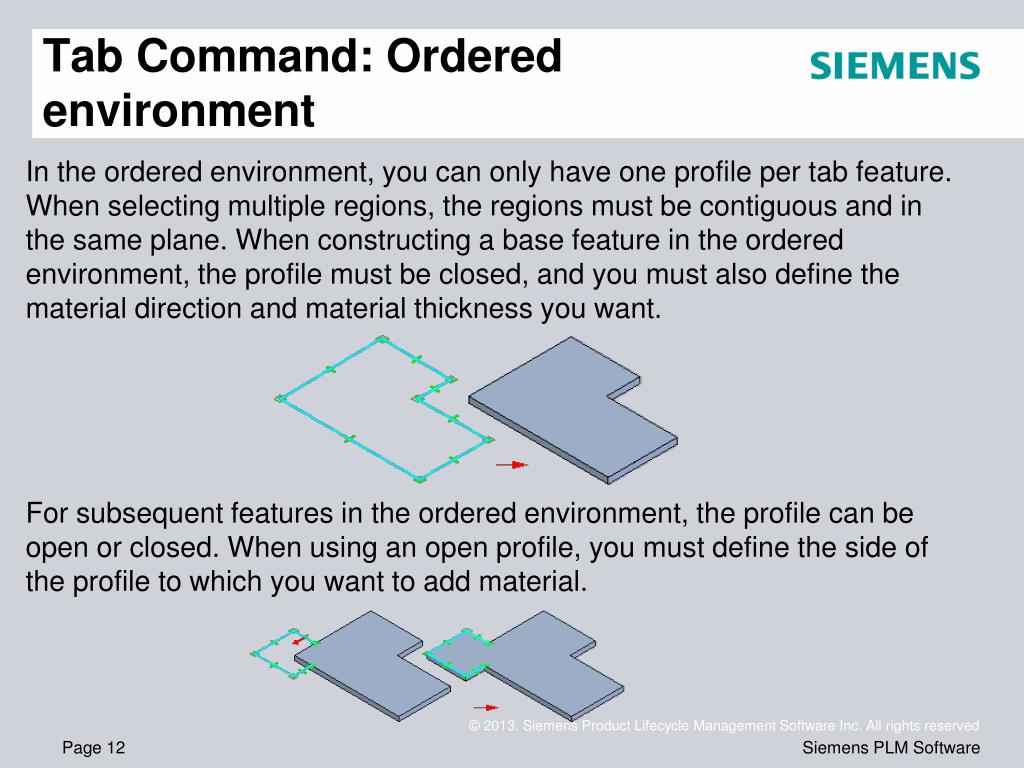 Tab Command: Ordered environment

SIEMENS

In the ordered environment, you can only have one profile per tab feature. When selecting multiple regions, the regions must be contiguous and in the same plane. When constructing a base feature in the ordered environment, the profile must be closed, and you must also define the material direction and material thickness you want.

For subsequent features in the ordered environment, the profile can be open or closed. When using an open profile, you must define the side of the profile to which you want to add material.

© 2013. Siemens Product Lifecycle Management Software Inc. All rights reserved

Page 12

Siemens PLM Software